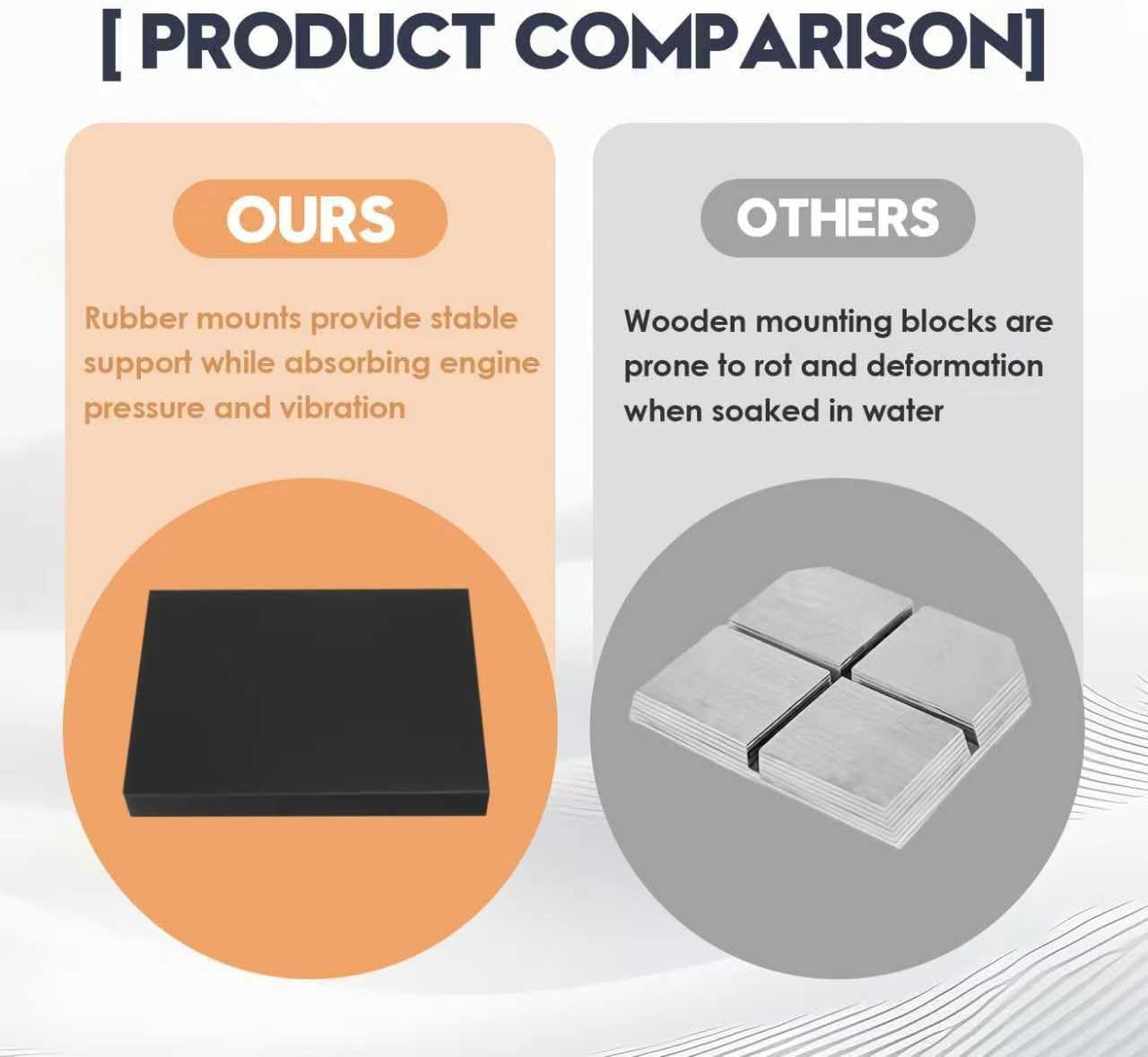 [ PRODUCT COMPARISON]

OURS

Rubber mounts provide stable support while absorbing engine pressure and vibration

OTHERS

Wooden mounting blocks are prone to rot and deformation when soaked in water